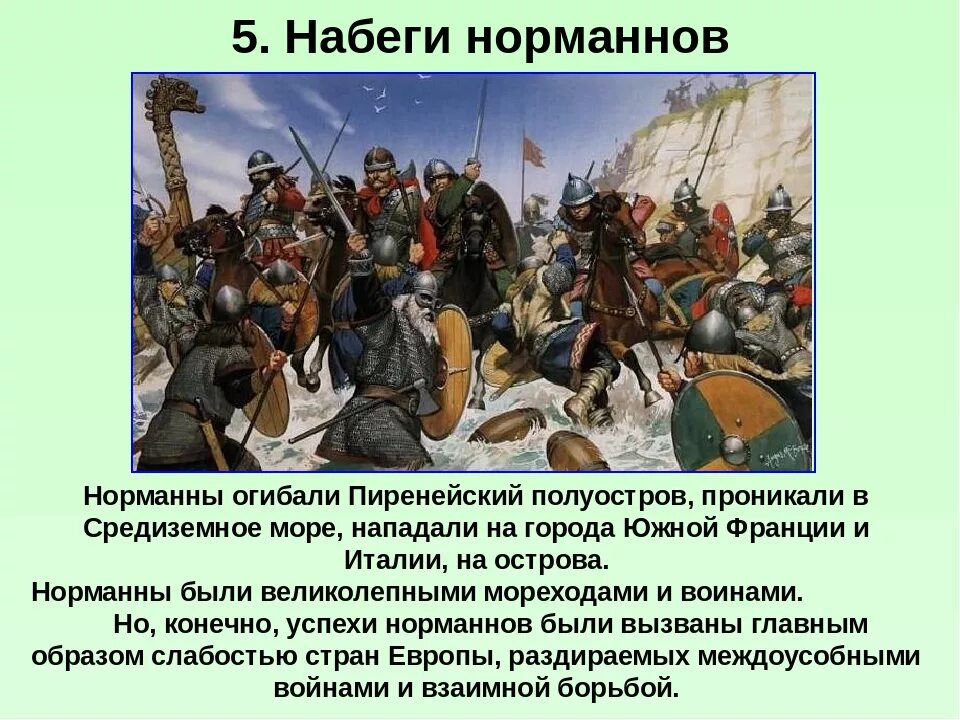 5. Набеги норманнов

Норманны огибали Пиренейский полуостров, проникали в Средиземное море, нападали на города Южной Франции и Италии, на острова.

Норманны были великолепными мореходами и воинами.

Но, конечно, успехи норманнов были вызваны главным образом слабостью стран Европы, раздираемых междоусобными войнами и взаимной борьбой.